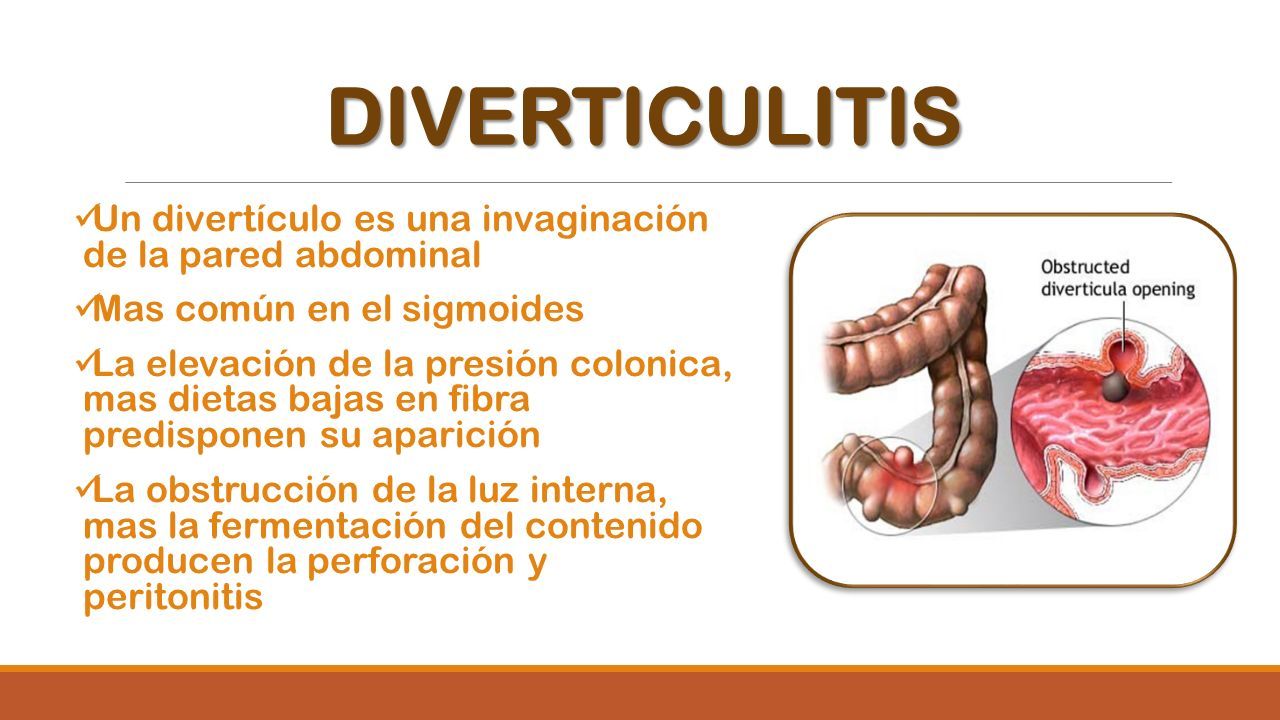 DIVERTICULITIS

✓Un divertículo es una invaginación de la pared abdominal

✓Mas común en el sigmoides

✓La elevación de la presión colonica, mas dietas bajas en fibra predisponen su aparición

✓La obstrucción de la luz interna, mas la fermentación del contenido producen la perforación y peritonitis

Obstructed diverticula opening